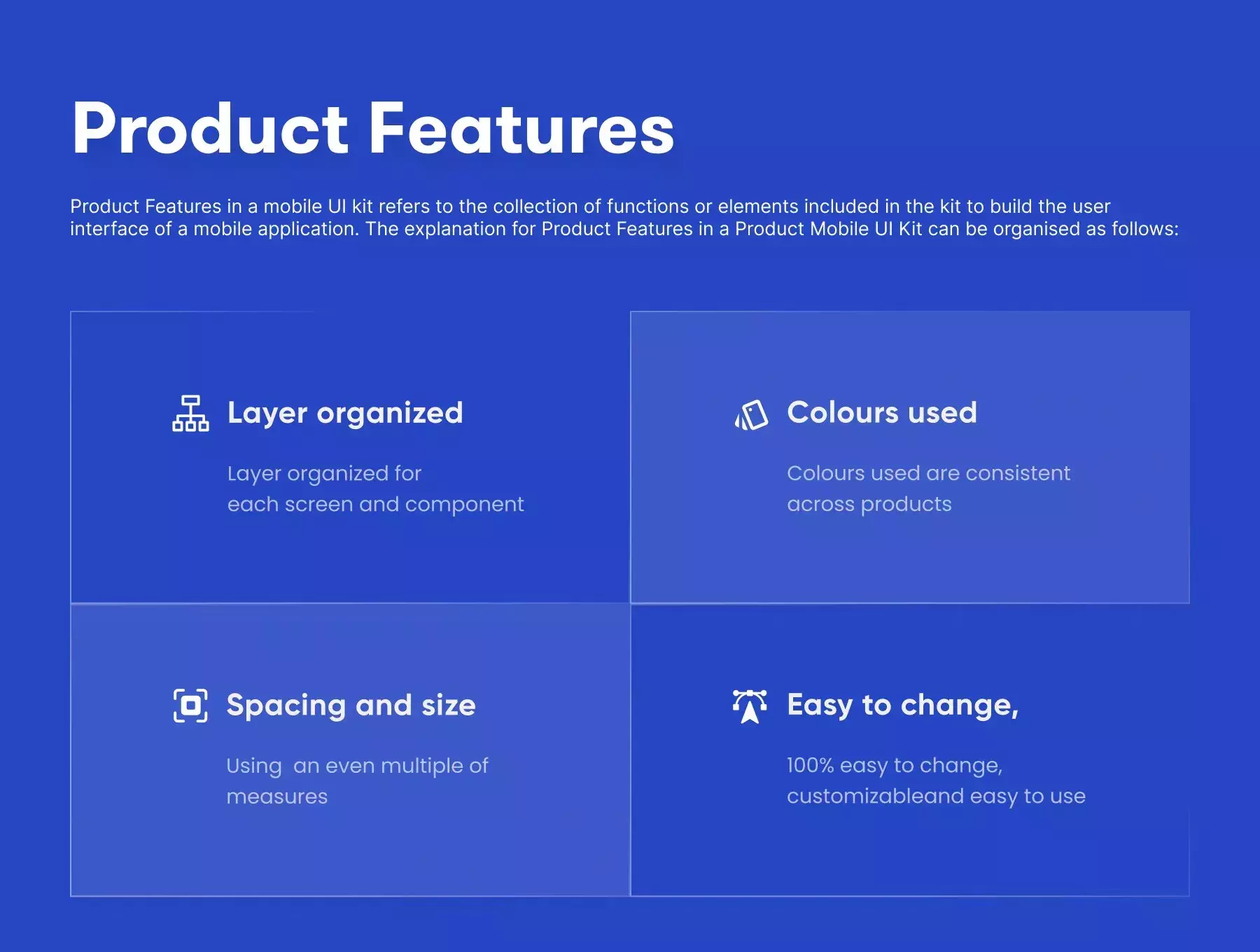 Product Features

Product Features in a mobile UI kit refers to the collection of functions or elements included in the kit to build the user interface of a mobile application. The explanation for Product Features in a Product Mobile UI Kit can be organised as follows:

Layer organized

Layer organized for each screen and component

Colours used

Colours used are consistent across products

Spacing and size

Using an even multiple of measures

Easy to change,

100% easy to change, customizableand easy to use